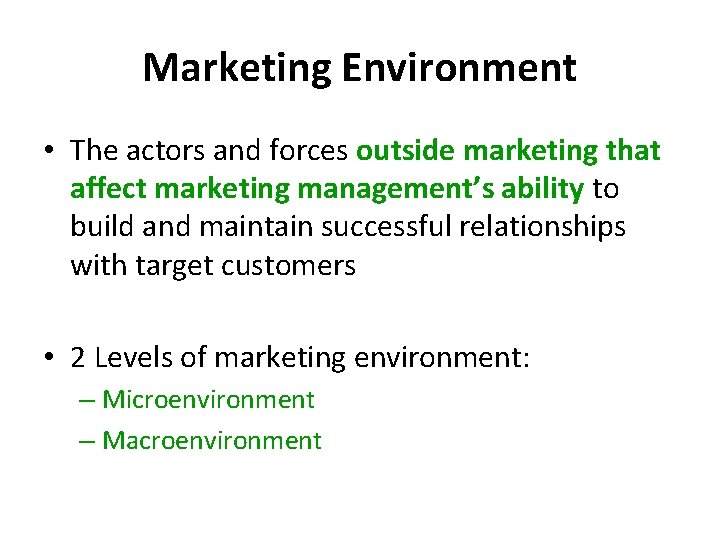 Marketing Environment

• The actors and forces outside marketing that affect marketing management's ability to build and maintain successful relationships with target customers

• 2 Levels of marketing environment:
– Microenvironment
– Macroenvironment